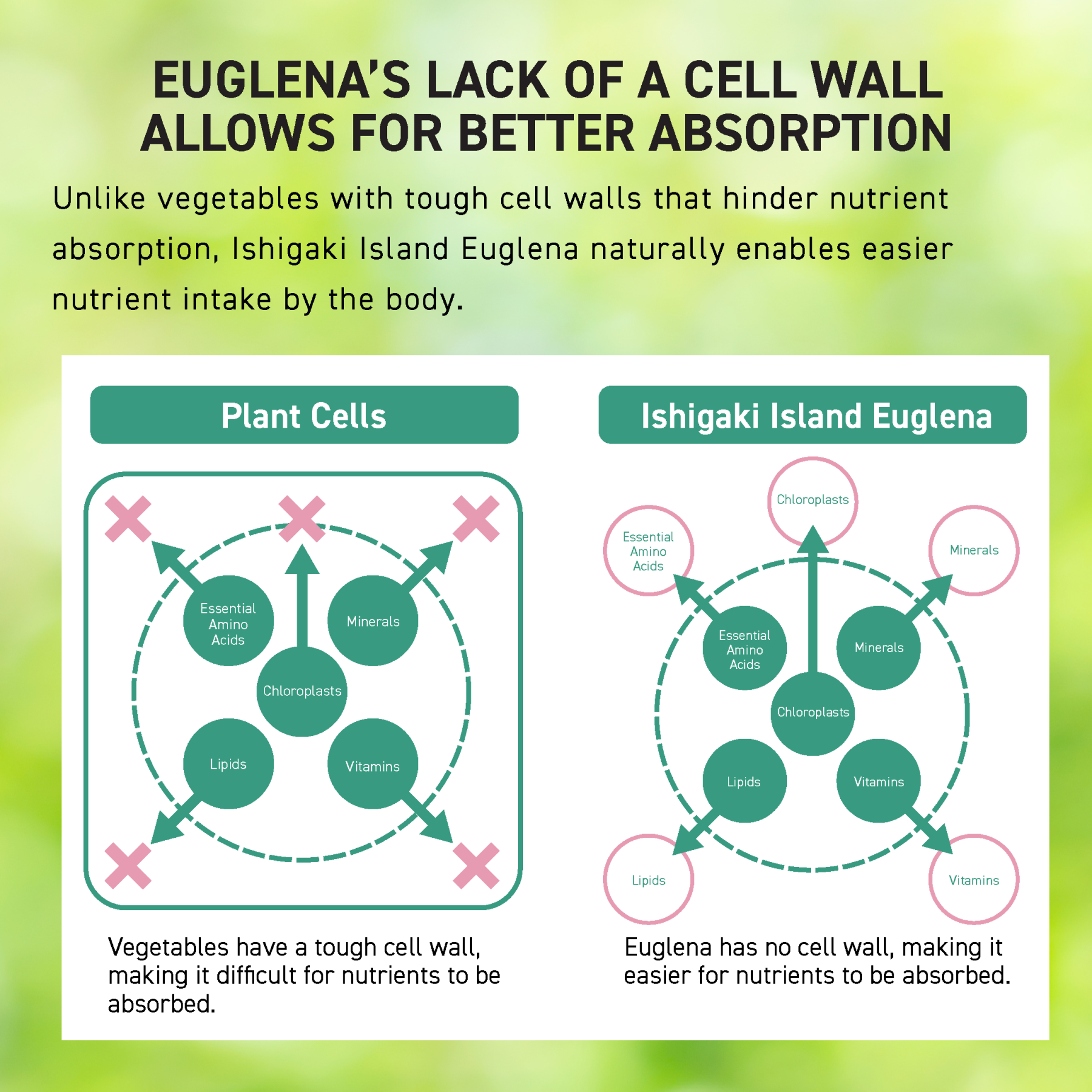 EUGLENA'S LACK OF A CELL WALL ALLOWS FOR BETTER ABSORPTION

Unlike vegetables with tough cell walls that hinder nutrient absorption, Ishigaki Island Euglena naturally enables easier nutrient intake by the body.

Plant Cells

Essential Amino Acids
Minerals
Chloroplasts
Lipids
Vitamins

Vegetables have a tough cell wall, making it difficult for nutrients to be absorbed.

Ishigaki Island Euglena

Chloroplasts
Essential Amino Acids
Minerals
Essential Amino Acids
Minerals
Chloroplasts
Lipids
Vitamins
Lipids
Vitamins

Euglena has no cell wall, making it easier for nutrients to be absorbed.